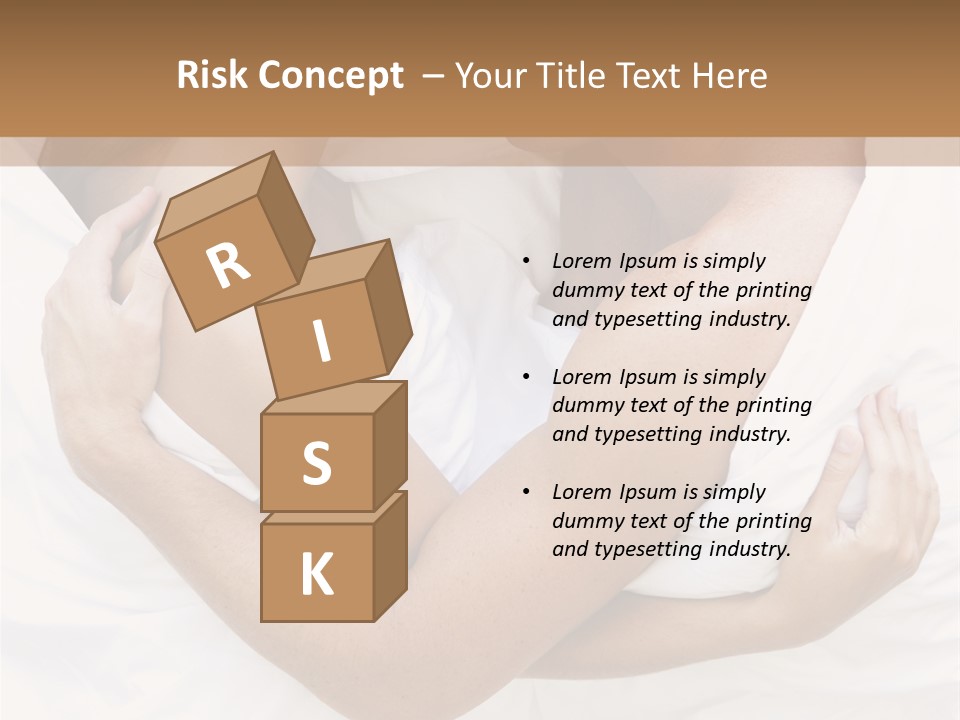 Risk Concept – Your Title Text Here

R

I

S

K

• Lorem Ipsum is simply dummy text of the printing and typesetting industry.

• Lorem Ipsum is simply dummy text of the printing and typesetting industry.

• Lorem Ipsum is simply dummy text of the printing and typesetting industry.